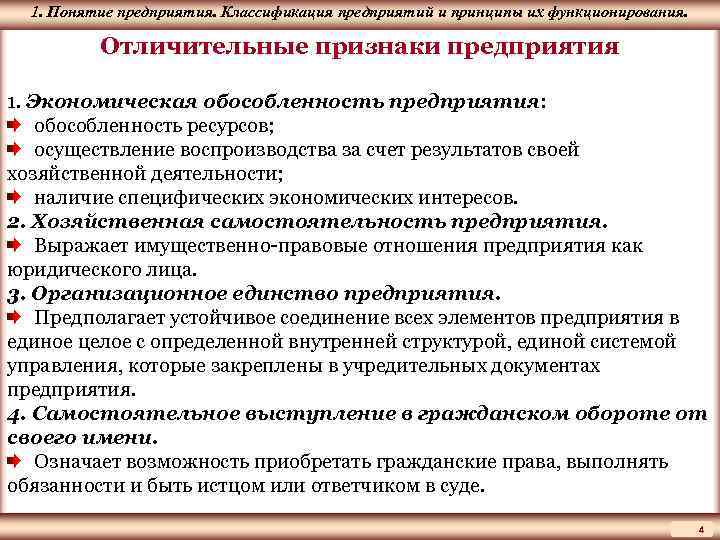 1. Понятие предприятия. Классификация предприятий и принципы их функционирования.

Отличительные признаки предприятия

1. Экономическая обособленность предприятия:
обособленность ресурсов;
осуществление воспроизводства за счет результатов своей хозяйственной деятельности;
наличие специфических экономических интересов.
2. Хозяйственная самостоятельность предприятия.
Выражает имущественно-правовые отношения предприятия как юридического лица.
3. Организационное единство предприятия.
Предполагает устойчивое соединение всех элементов предприятия в единое целое с определенной внутренней структурой, единой системой управления, которые закреплены в учредительных документах предприятия.
4. Самостоятельное выступление в гражданском обороте от своего имени.
Означает возможность приобретать гражданские права, выполнять обязанности и быть истцом или ответчиком в суде.

4